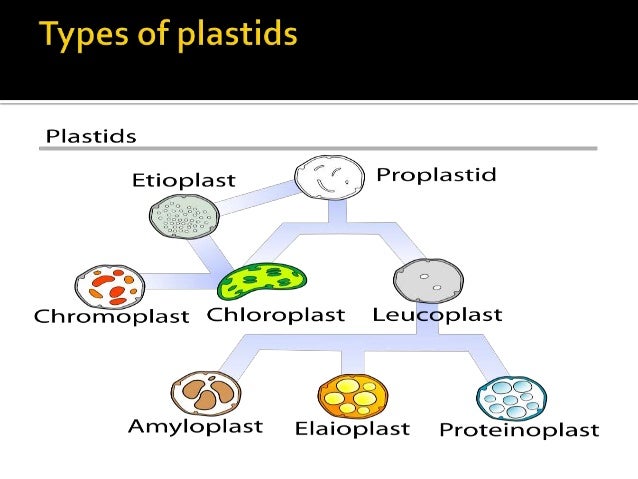 Types of plastids

Plastids

Etioplast

Proplastid

Chromoplast

Chloroplast

Leucoplast

Amyloplast

Elaioplast

Proteinoplast